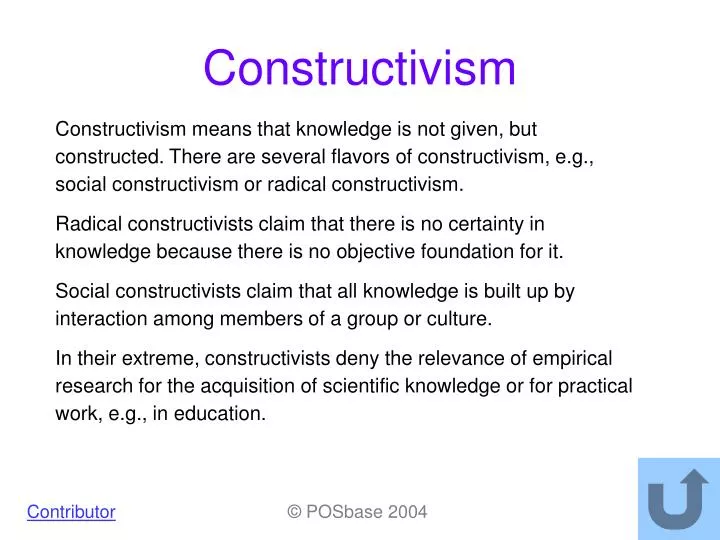 Constructivism

Constructivism means that knowledge is not given, but constructed. There are several flavors of constructivism, e.g., social constructivism or radical constructivism.

Radical constructivists claim that there is no certainty in knowledge because there is no objective foundation for it.

Social constructivists claim that all knowledge is built up by interaction among members of a group or culture.

In their extreme, constructivists deny the relevance of empirical research for the acquisition of scientific knowledge or for practical work, e.g., in education.

Contributor

© POSbase 2004